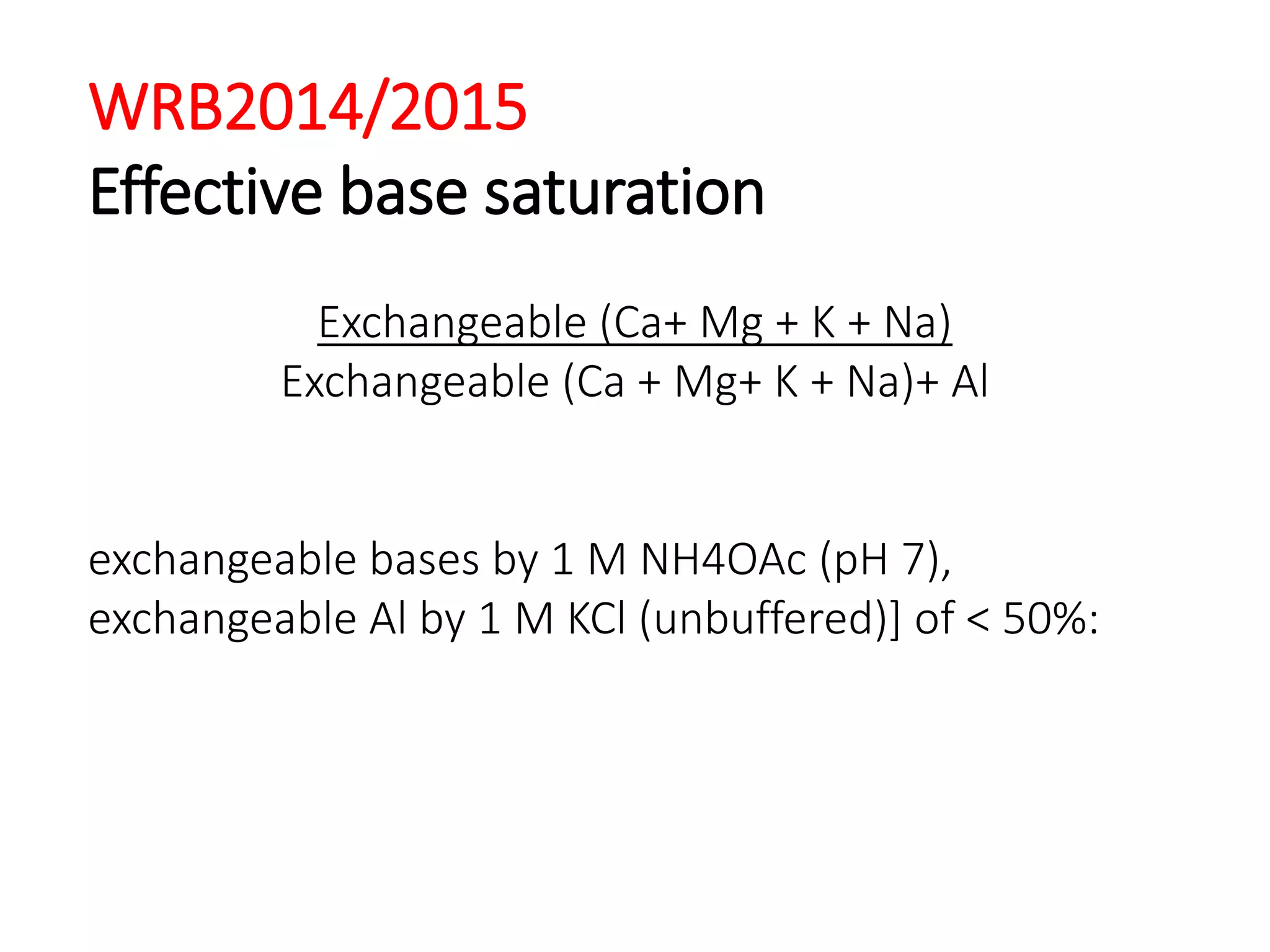 WRB2014/2015
Effective base saturation

Exchangeable (Ca+ Mg + K + Na)
Exchangeable (Ca + Mg+ K + Na)+ Al

exchangeable bases by 1 M NH4OAc (pH 7), exchangeable Al by 1 M KCl (unbuffered)] of < 50%: